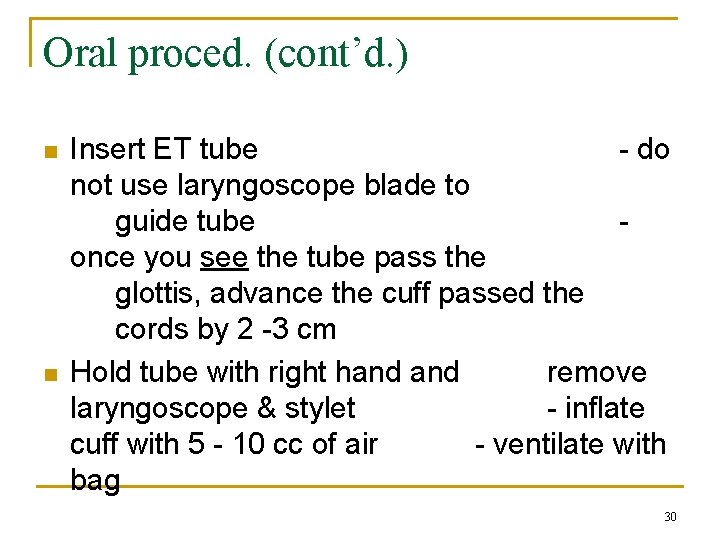 Oral proced. (cont'd.)

Insert ET tube - do not use laryngoscope blade to guide tube - once you see the tube pass the glottis, advance the cuff passed the cords by 2 -3 cm

Hold tube with right hand and remove laryngoscope & stylet - inflate cuff with 5 - 10 cc of air - ventilate with bag

30